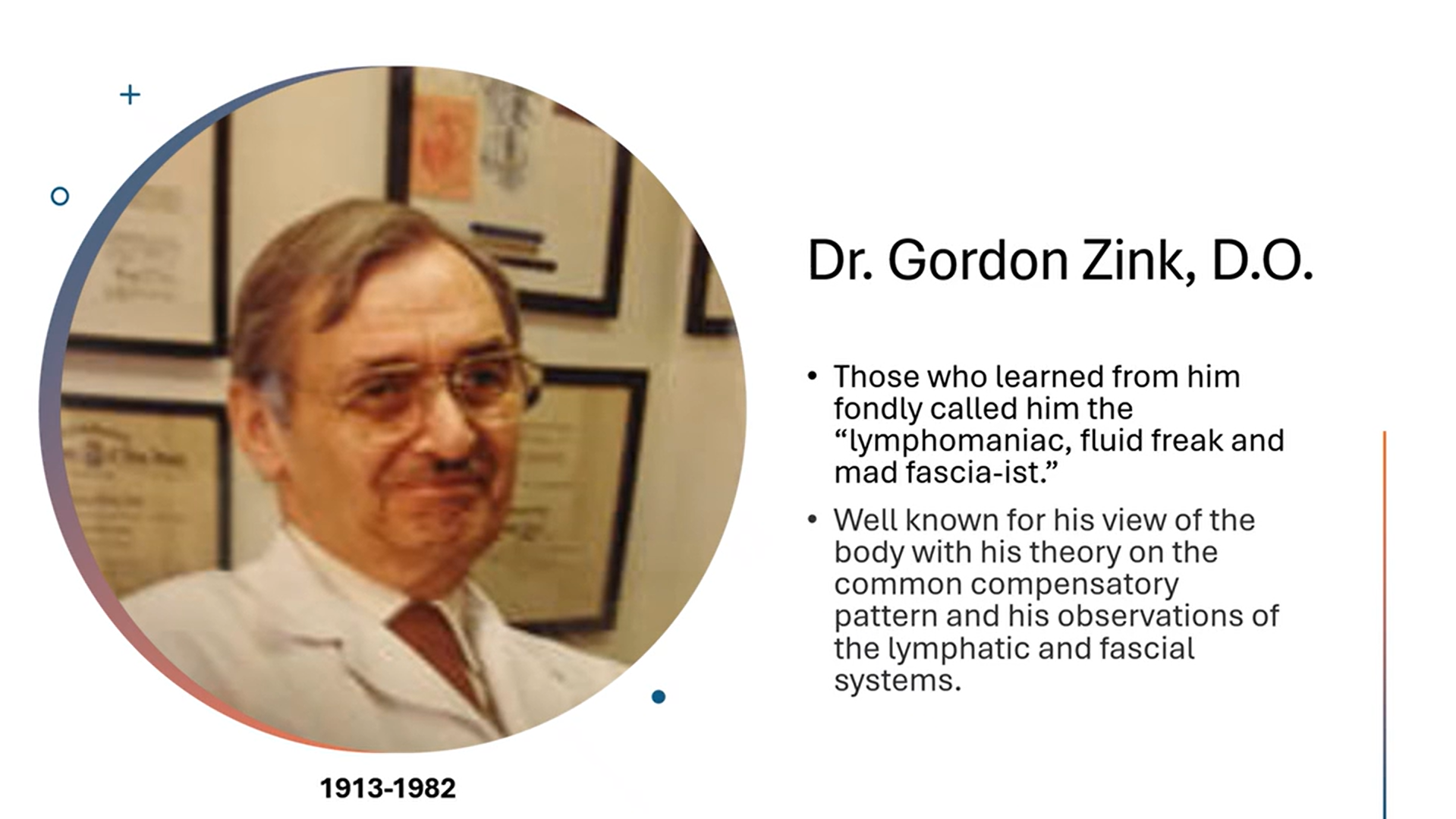 1913-1982

Dr. Gordon Zink, D.O.

• Those who learned from him fondly called him the “lymphomaniac, fluid freak and mad fascia-ist.”

• Well known for his view of the body with his theory on the common compensatory pattern and his observations of the lymphatic and fascial systems.